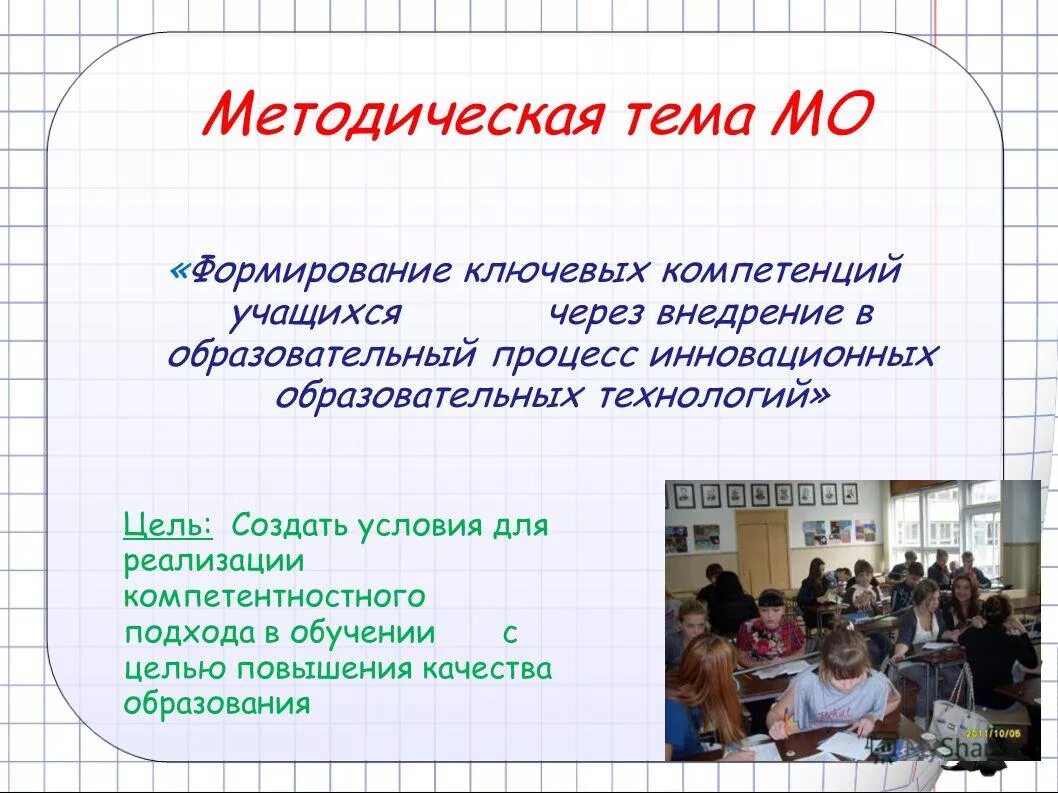 Методическая тема МО

«Формирование ключевых компетенций учащихся через внедрение в образовательный процесс инновационных образовательных технологий»

Цель: Создать условия для реализации компетентностного подхода в обучении с целью повышения качества образования

2011/10/05

MyShared